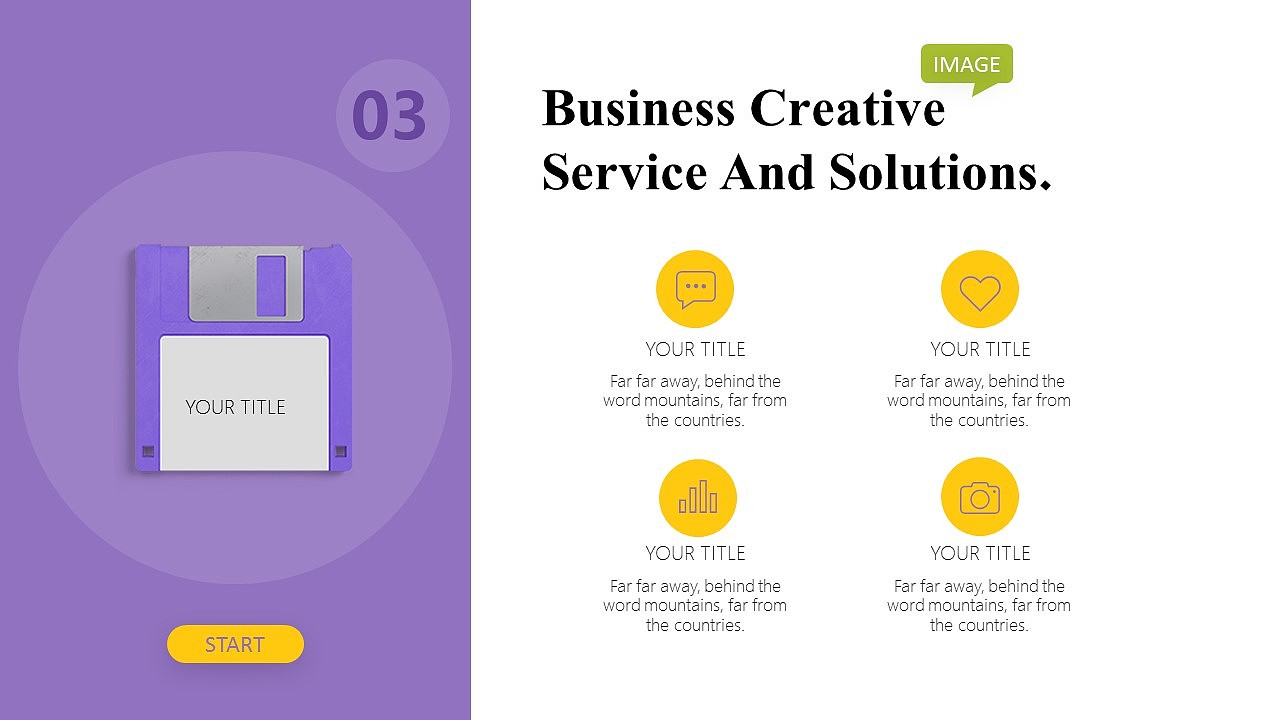 03

YOUR TITLE

START

IMAGE

Business Creative Service And Solutions.

YOUR TITLE

Far far away, behind the word mountains, far from the countries.

YOUR TITLE

Far far away, behind the word mountains, far from the countries.

YOUR TITLE

Far far away, behind the word mountains, far from the countries.

YOUR TITLE

Far far away, behind the word mountains, far from the countries.